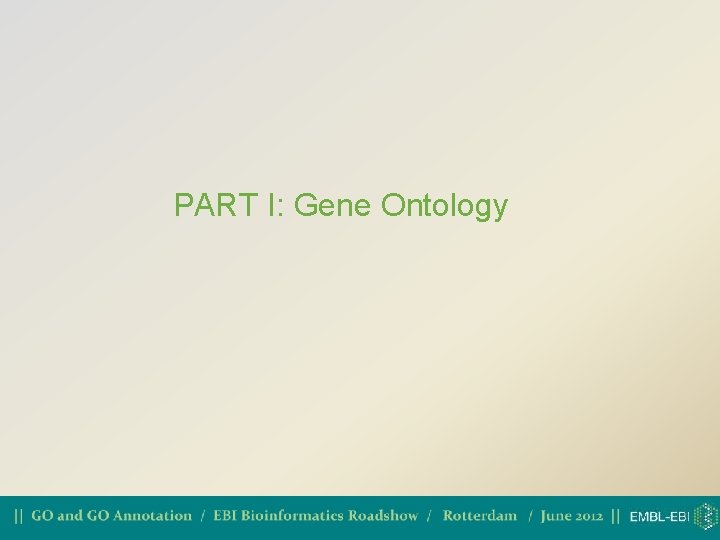 PART I: Gene Ontology

|| GO and GO Annotation / EBI Bioinformatics Roadshow / Rotterdam / June 2012 || EMBL-EBI